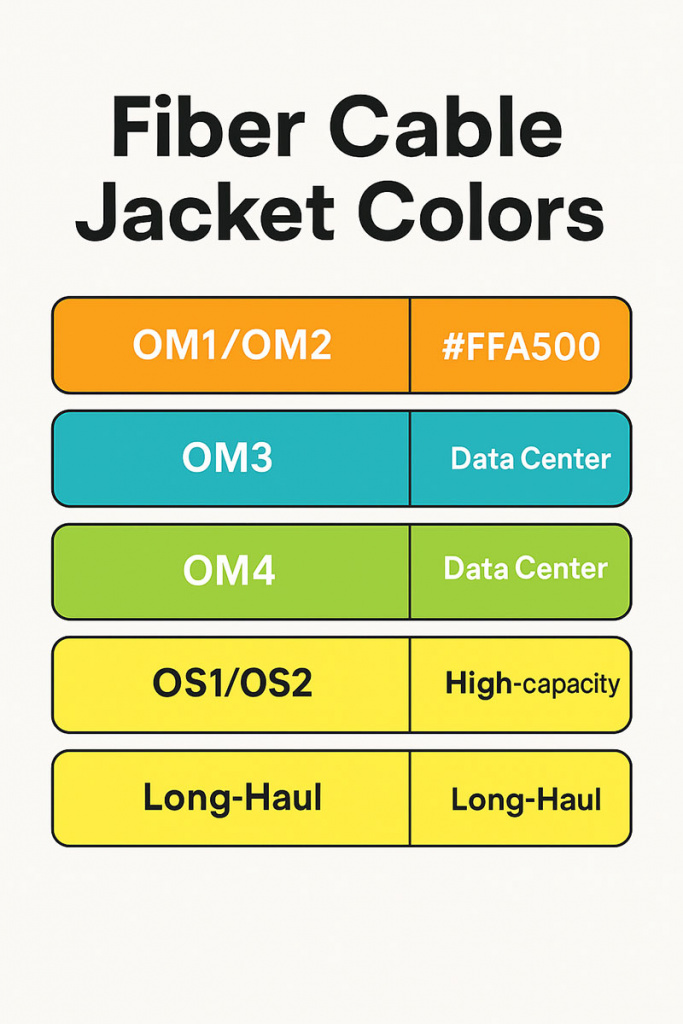 Fiber Cable Jacket Colors

| OM1/OM2 | #FFA500 |
|---|---|
| OM3 | Data Center |
| OM4 | Data Center |
| OS1/OS2 | High-capacity |
| Long-Haul | Long-Haul |